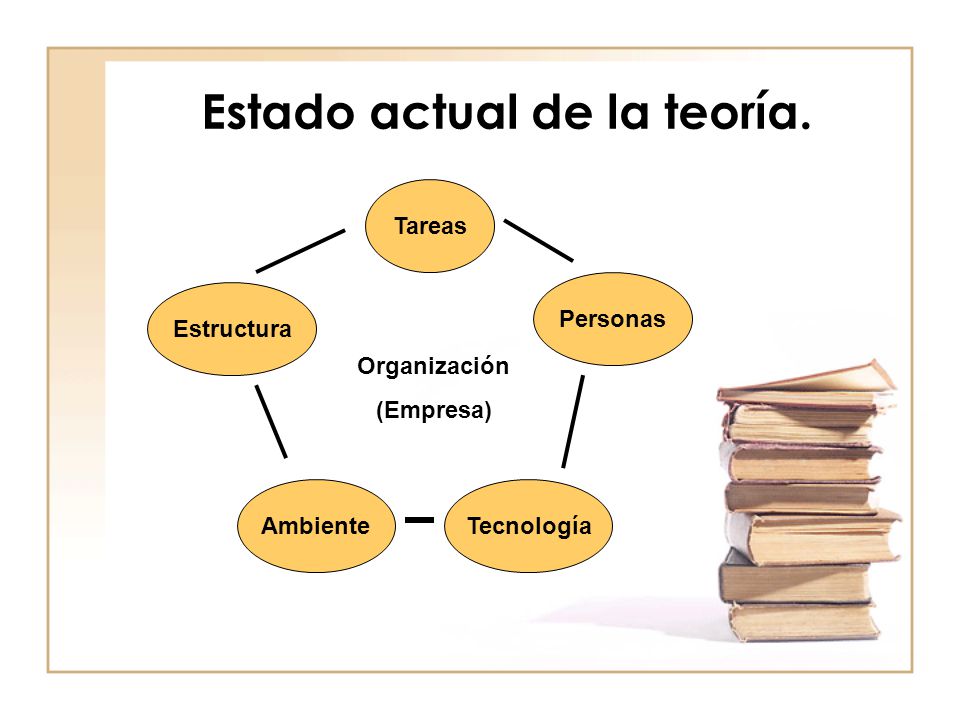 Estado actual de la teoría.

Tareas

Estructura

Personas

Organización

(Empresa)

Ambiente

Tecnología